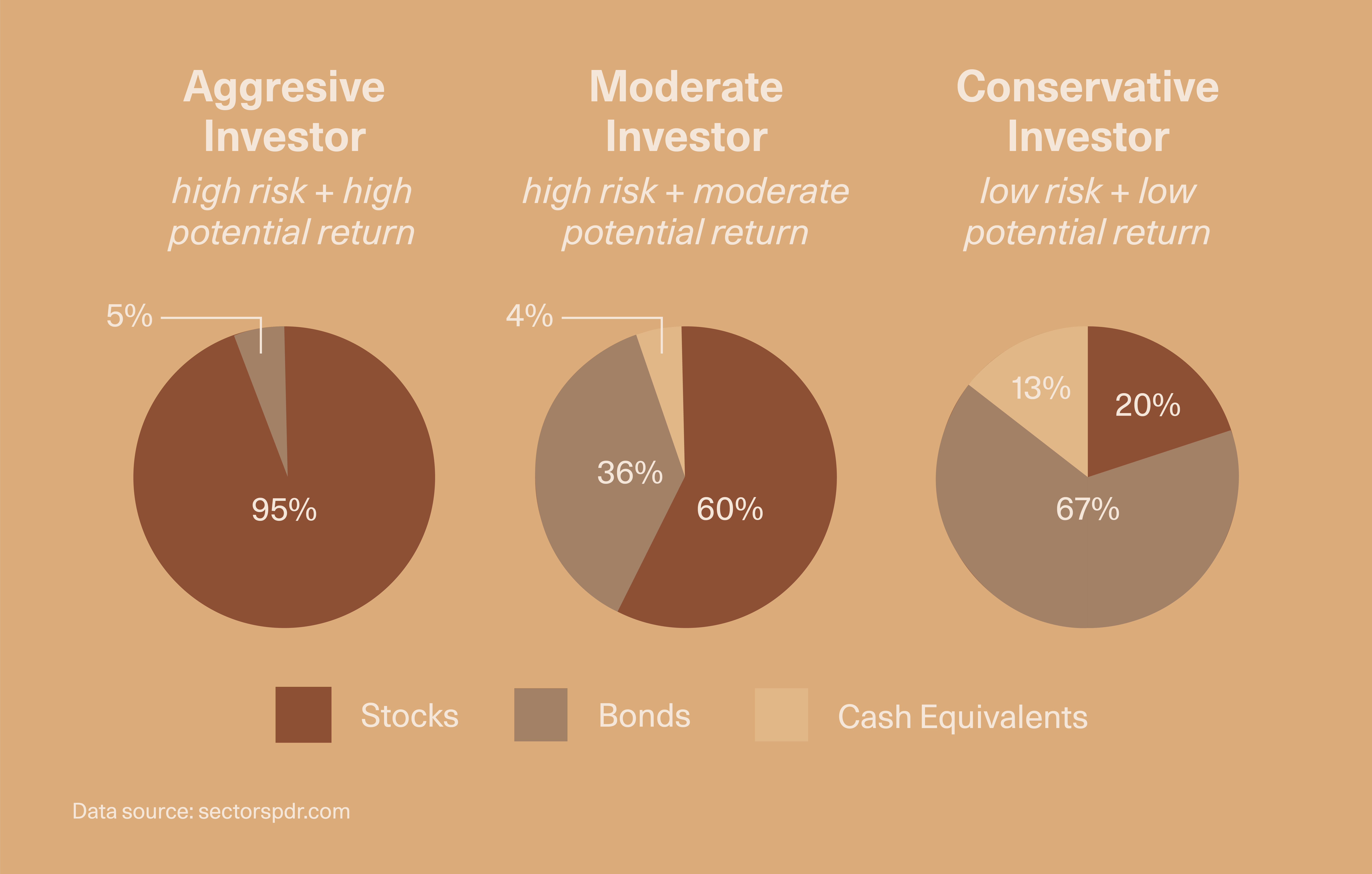 Aggresive Investor

high risk + high potential return

5%

95%

Moderate Investor

high risk + moderate potential return

4%

36%

60%

Conservative Investor

low risk + low potential return

13%

20%

67%

Stocks

Bonds

Cash Equivalents

Data source: sectorspdr.com